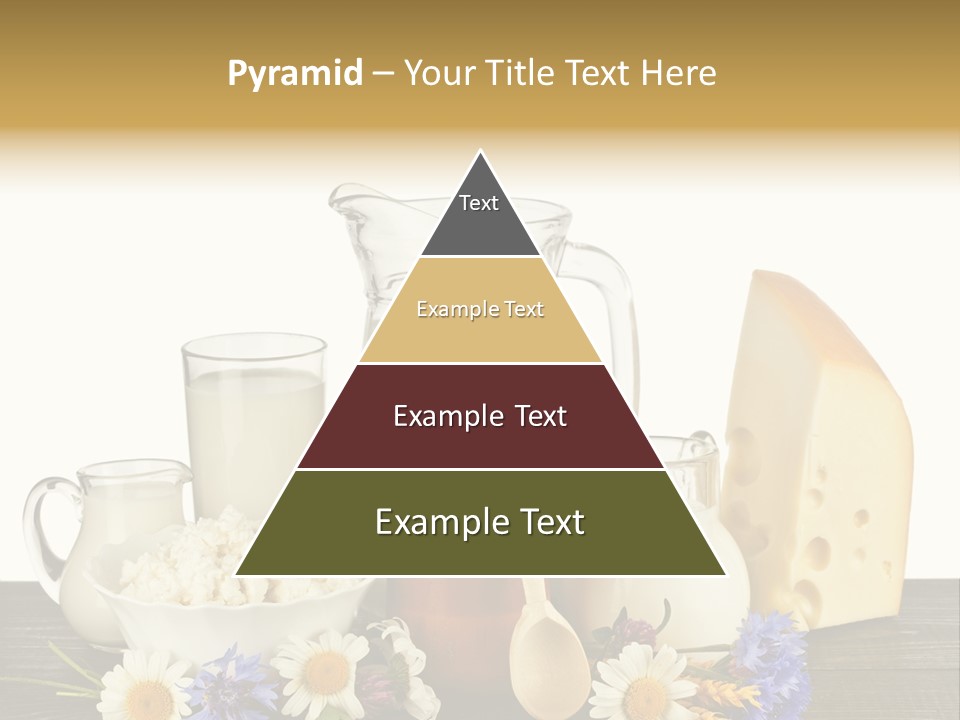 Pyramid – Your Title Text Here

Text

Example Text

Example Text

Example Text